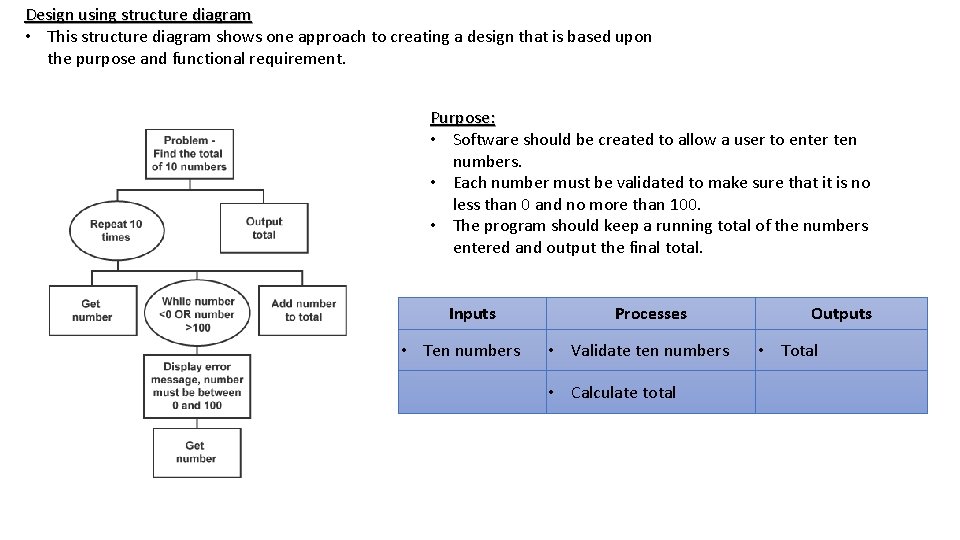 Design using structure diagram
• This structure diagram shows one approach to creating a design that is based upon the purpose and functional requirement.

Problem - Find the total of 10 numbers

Repeat 10 times

Output total

Get number

While number <0 OR number >100

Add number to total

Display error message, number must be between 0 and 100

Get number

Purpose:
• Software should be created to allow a user to enter ten numbers.
• Each number must be validated to make sure that it is no less than 0 and no more than 100.
• The program should keep a running total of the numbers entered and output the final total.

| Inputs | Processes | Outputs |
|---|---|---|
| • Ten numbers | • Validate ten numbers | • Total |
| | • Calculate total | |